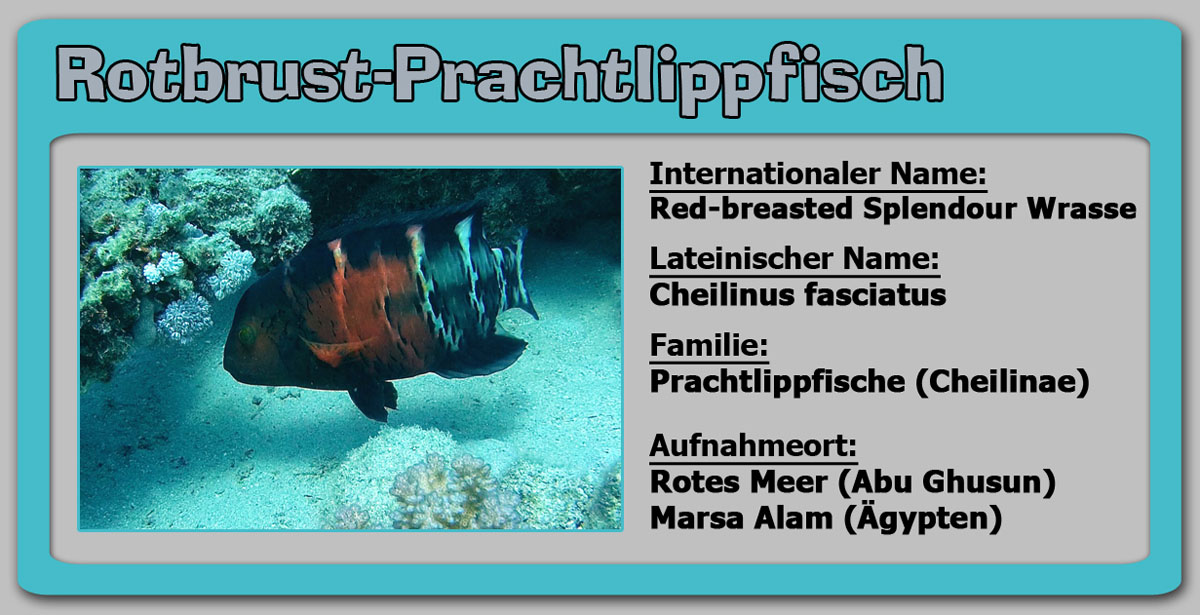 Rotbrust-Prachtlippfisch

Internationaler Name:
Red-breasted Splendour Wrasse

Lateinischer Name:
Cheilinus fasciatus

Familie:
Prachtlippfische (Cheilinae)

Aufnahmeort:
Rotes Meer (Abu Ghusun)
Marsa Alam (Ägypten)